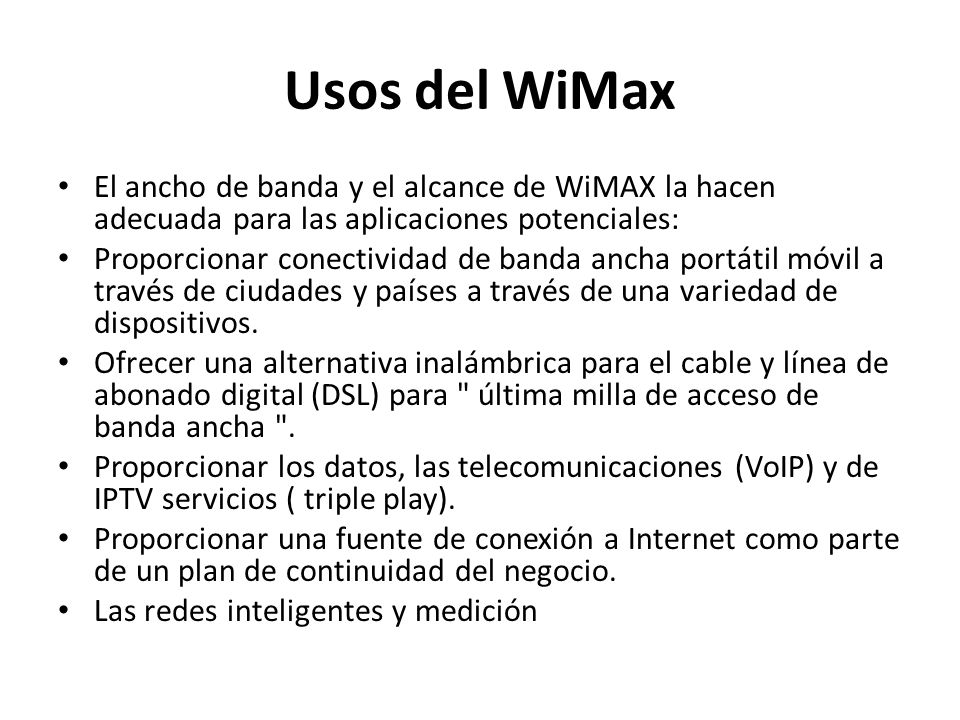 Usos del WiMax

• El ancho de banda y el alcance de WiMAX la hacen adecuada para las aplicaciones potenciales:
• Proporcionar conectividad de banda ancha portátil móvil a través de ciudades y países a través de una variedad de dispositivos.
• Ofrecer una alternativa inalámbrica para el cable y línea de abonado digital (DSL) para " última milla de acceso de banda ancha ".
• Proporcionar los datos, las telecomunicaciones (VoIP) y de IPTV servicios ( triple play).
• Proporcionar una fuente de conexión a Internet como parte de un plan de continuidad del negocio.
• Las redes inteligentes y medición